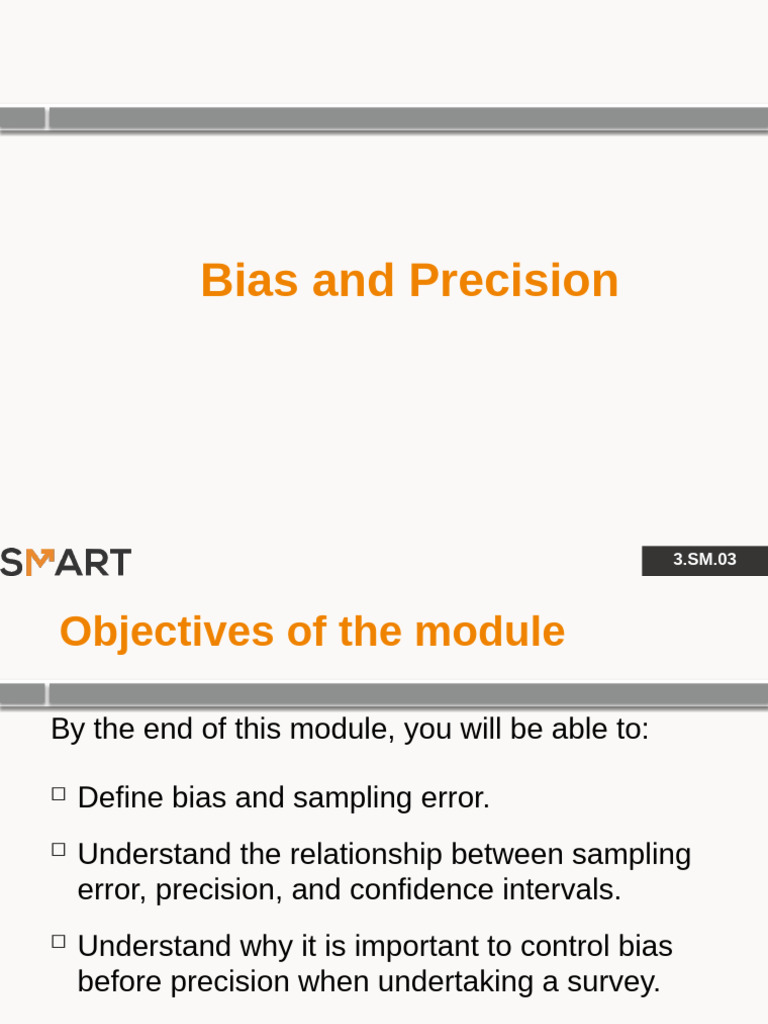 Bias and Precision

SMART

3.SM.03

Objectives of the module

By the end of this module, you will be able to:

□ Define bias and sampling error.

□ Understand the relationship between sampling error, precision, and confidence intervals.

□ Understand why it is important to control bias before precision when undertaking a survey.